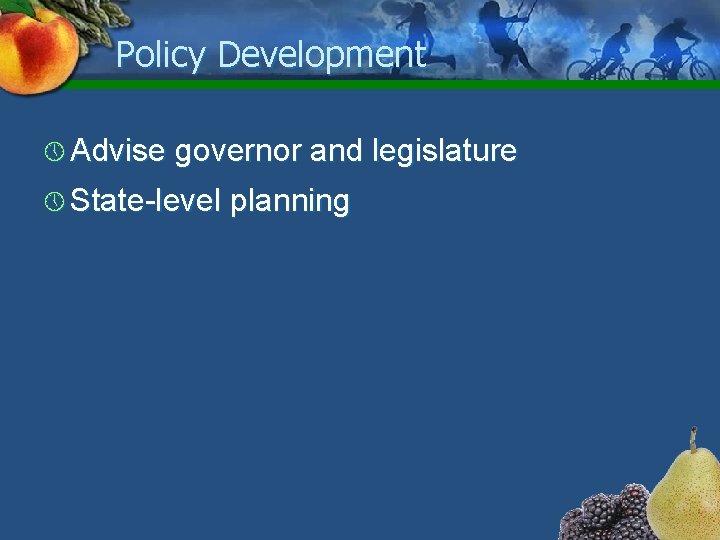 Policy Development

Advise governor and legislature

State-level planning